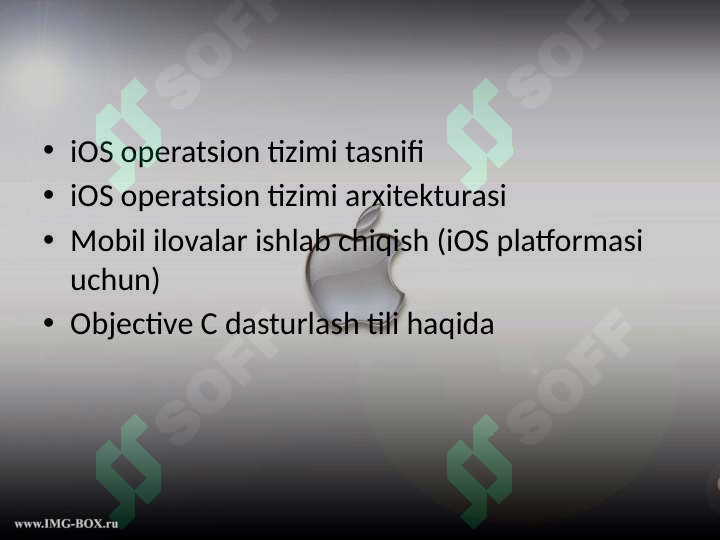 SOFF SOFF

• iOS operatsion tizimi tasnifi
• iOS operatsion tizimi arxitekturasi
• Mobil ilovalar ishlab chiqish (iOS platformasi uchun)
• Objective C dasturlash tili haqida

SOFF SOFF

www.IMG-BOX.ru